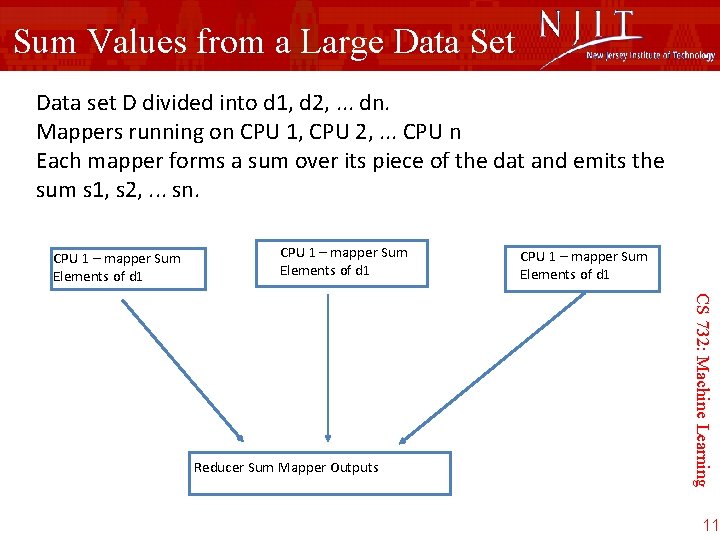 Sum Values from a Large Data Set

NJIT
New Jersey Institute of Technology

Data set D divided into d1, d2, ... dn.
Mappers running on CPU 1, CPU 2, ... CPU n
Each mapper forms a sum over its piece of the dat and emits the sum s1, s2, ... sn.

CPU 1 – mapper Sum Elements of d1

CPU 1 – mapper Sum Elements of d1

CPU 1 – mapper Sum Elements of d1

Reducer Sum Mapper Outputs

CS 732: Machine Learning

11